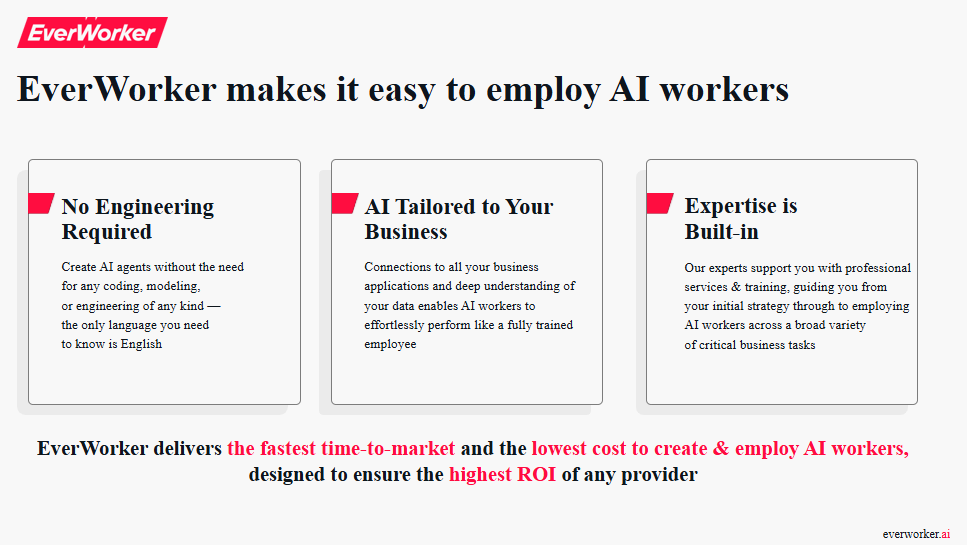 EverWorker

EverWorker makes it easy to employ AI workers

No Engineering Required

Create AI agents without the need for any coding, modeling, or engineering of any kind — the only language you need to know is English

AI Tailored to Your Business

Connections to all your business applications and deep understanding of your data enables AI workers to effortlessly perform like a fully trained employee

Expertise is Built-in

Our experts support you with professional services & training, guiding you from your initial strategy through to employing AI workers across a broad variety of critical business tasks

EverWorker delivers the fastest time-to-market and the lowest cost to create & employ AI workers, designed to ensure the highest ROI of any provider

everworker.ai